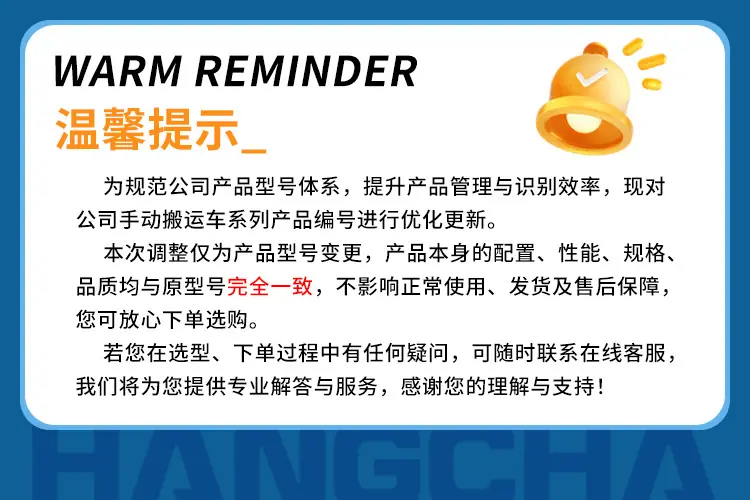 WARM REMINDER
温馨提示_

为规范公司产品型号体系，提升产品管理与识别效率，现对公司手动搬运车系列产品编号进行优化更新。

本次调整仅为产品型号变更，产品本身的配置、性能、规格、品质均与原型号完全一致，不影响正常使用、发货及售后保障，您可放心下单选购。

若您在选型、下单过程中有任何疑问，可随时联系在线客服，我们将为您提供专业解答与服务，感谢您的理解与支持！

HANGCHA